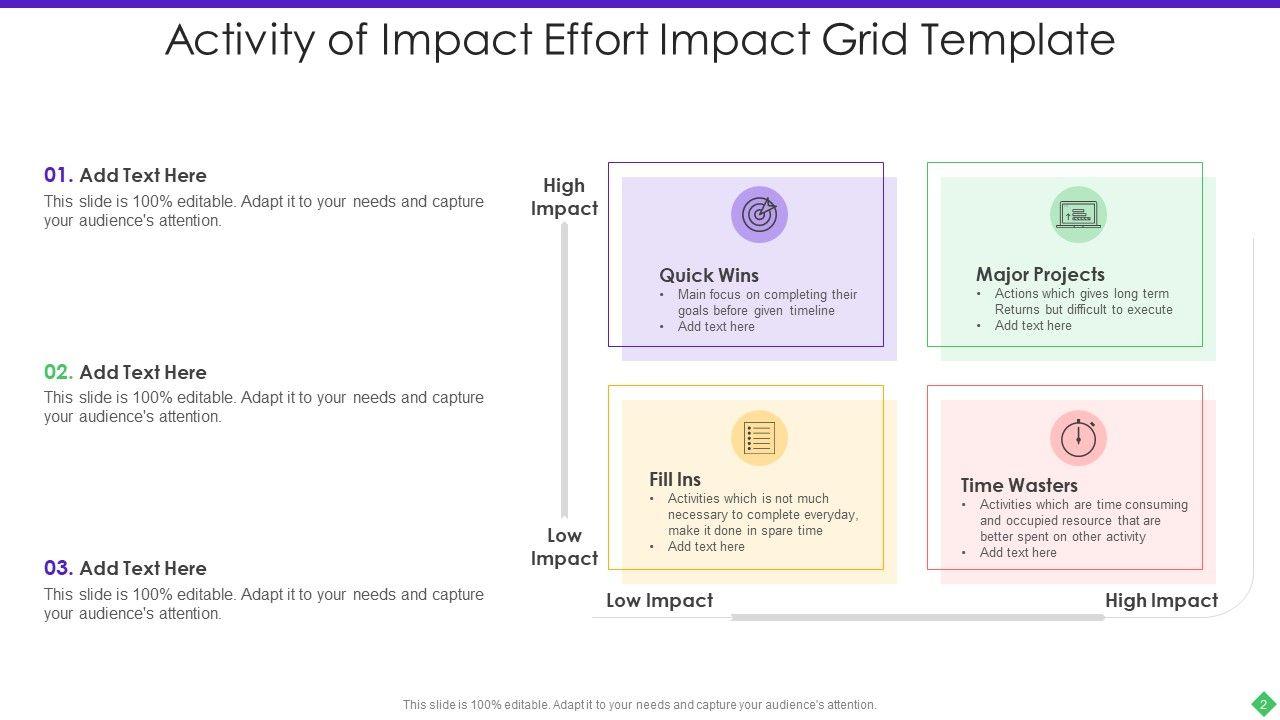 Activity of Impact Effort Impact Grid Template

01. Add Text Here
This slide is 100% editable. Adapt it to your needs and capture your audience's attention.

02. Add Text Here
This slide is 100% editable. Adapt it to your needs and capture your audience's attention.

03. Add Text Here
This slide is 100% editable. Adapt it to your needs and capture your audience's attention.

High Impact

Low Impact

Quick Wins
• Main focus on completing their goals before given timeline
• Add text here

Major Projects
• Actions which gives long term Returns but difficult to execute
• Add text here

Fill Ins
• Activities which is not much necessary to complete everyday, make it done in spare time
• Add text here

Time Wasters
• Activities which are time consuming and occupied resource that are better spent on other activity
• Add text here

Low Impact

High Impact

This slide is 100% editable. Adapt it to your needs and capture your audience's attention.

2